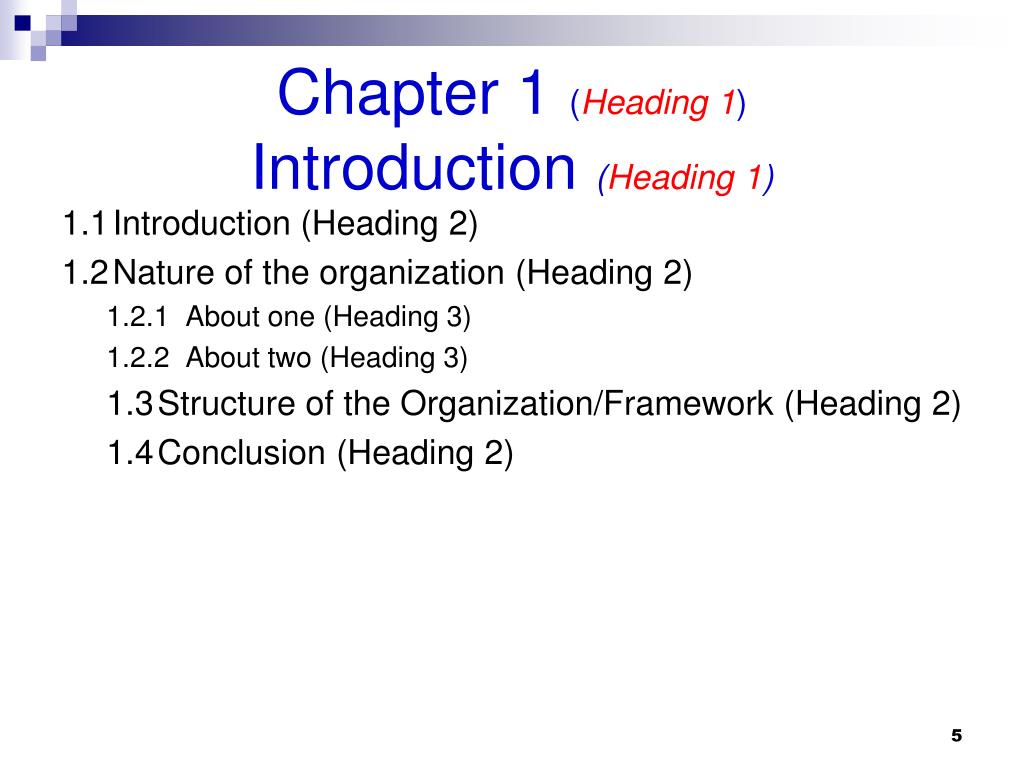 Chapter 1 (Heading 1)
Introduction (Heading 1)

1.1 Introduction (Heading 2)

1.2 Nature of the organization (Heading 2)

1.2.1 About one (Heading 3)

1.2.2 About two (Heading 3)

1.3 Structure of the Organization/Framework (Heading 2)

1.4 Conclusion (Heading 2)

5